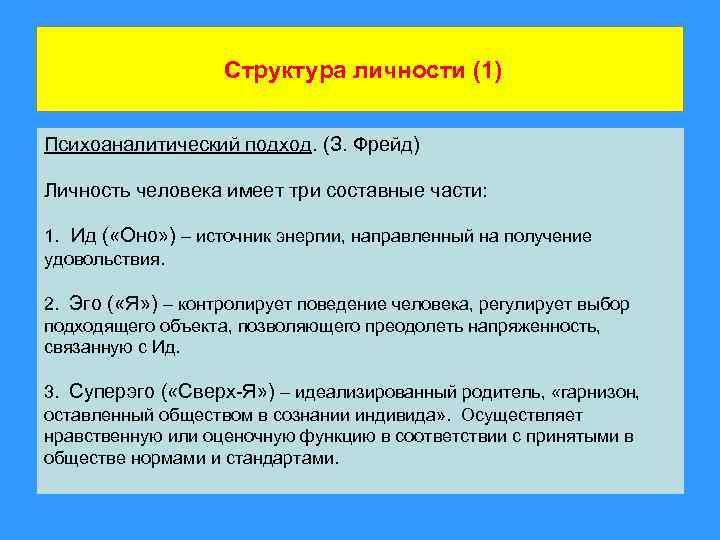 Структура личности (1)

Психоаналитический подход. (З. Фрейд)

Личность человека имеет три составные части:

1. Ид («Оно») – источник энергии, направленный на получение удовольствия.

2. Эго («Я») – контролирует поведение человека, регулирует выбор подходящего объекта, позволяющего преодолеть напряженность, связанную с Ид.

3. Суперэго («Сверх-Я») – идеализированный родитель, «гарнизон, оставленный обществом в сознании индивида». Осуществляет нравственную или оценочную функцию в соответствии с принятыми в обществе нормами и стандартами.